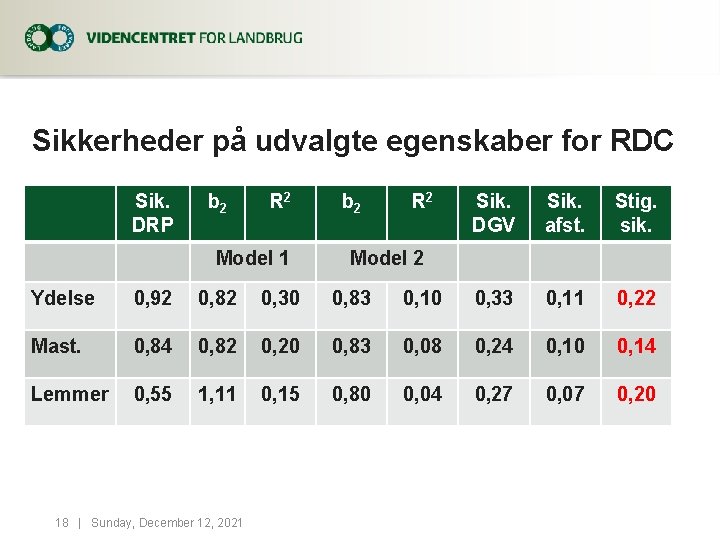 VIDENCENTRET FOR LANDBRUG

Sikkerheder på udvalgte egenskaber for RDC

|  | Sik. DRP | $b_2$ | $R^2$ | $b_2$ | $R^2$ | Sik. DGV | Sik. afst. | Stig. sik. |
|---|---|---|---|---|---|---|---|---|
|  |  | Model 1 |  | Model 2 |  |  |  |  |
| Ydelse | 0,92 | 0,82 | 0,30 | 0,83 | 0,10 | 0,33 | 0,11 | 0,22 |
| Mast. | 0,84 | 0,82 | 0,20 | 0,83 | 0,08 | 0,24 | 0,10 | 0,14 |
| Lemmer | 0,55 | 1,11 | 0,15 | 0,80 | 0,04 | 0,27 | 0,07 | 0,20 |

18 | Sunday, December 12, 2021